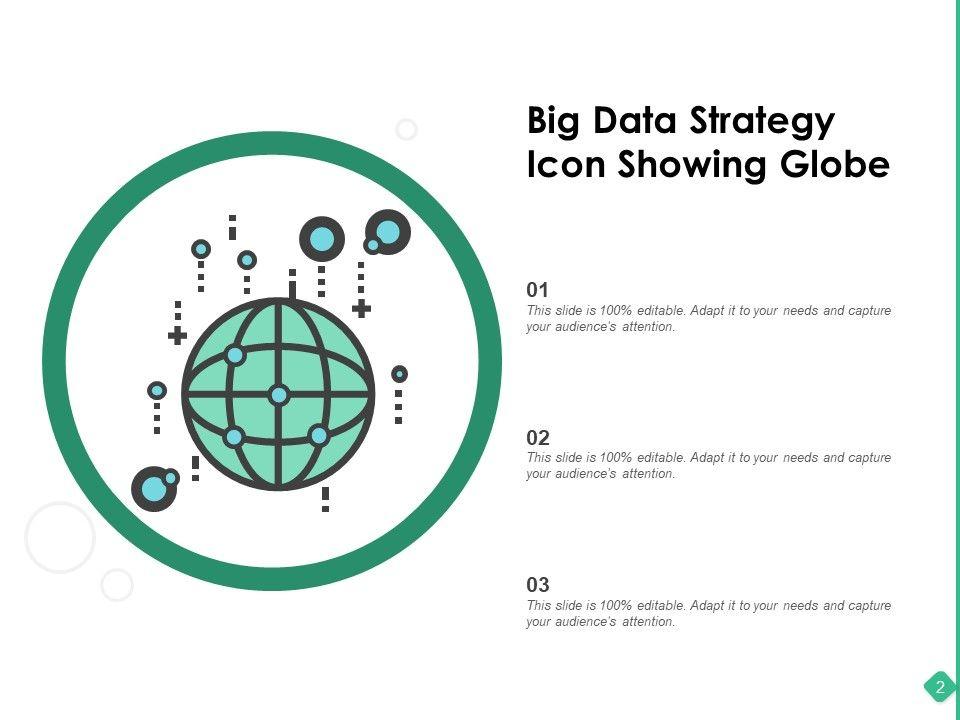 Big Data Strategy Icon Showing Globe

01
This slide is 100% editable. Adapt it to your needs and capture your audience's attention.

02
This slide is 100% editable. Adapt it to your needs and capture your audience's attention.

03
This slide is 100% editable. Adapt it to your needs and capture your audience's attention.

2